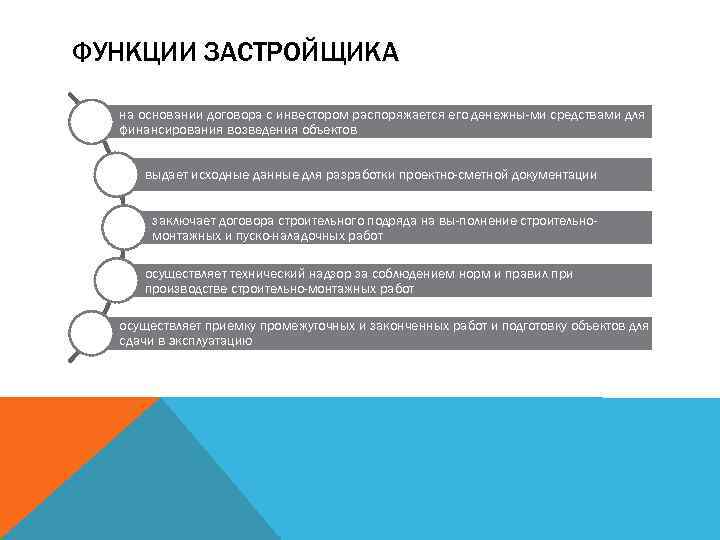 ФУНКЦИИ ЗАСТРОЙЩИКА

на основании договора с инвестором распоряжается его денежны-ми средствами для финансирования возведения объектов

выдает исходные данные для разработки проектно-сметной документации

заключает договора строительного подряда на вы-полнение строительно-монтажных и пуско-наладочных работ

осуществляет технический надзор за соблюдением норм и правил при производстве строительно-монтажных работ

осуществляет приемку промежуточных и законченных работ и подготовку объектов для сдачи в эксплуатацию